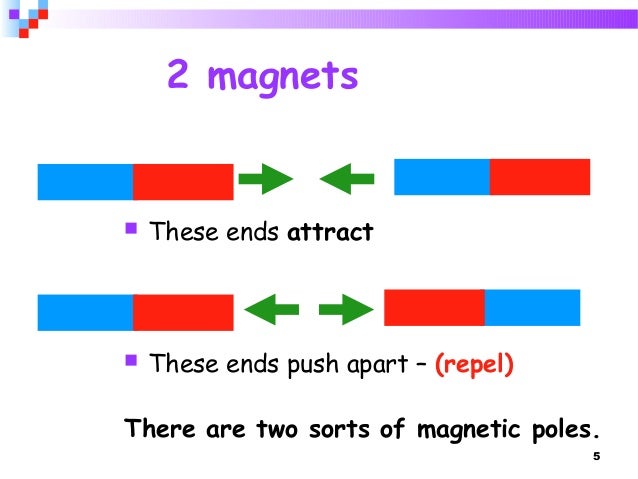 2 magnets

These ends attract

These ends push apart – (repel)

There are two sorts of magnetic poles.

5